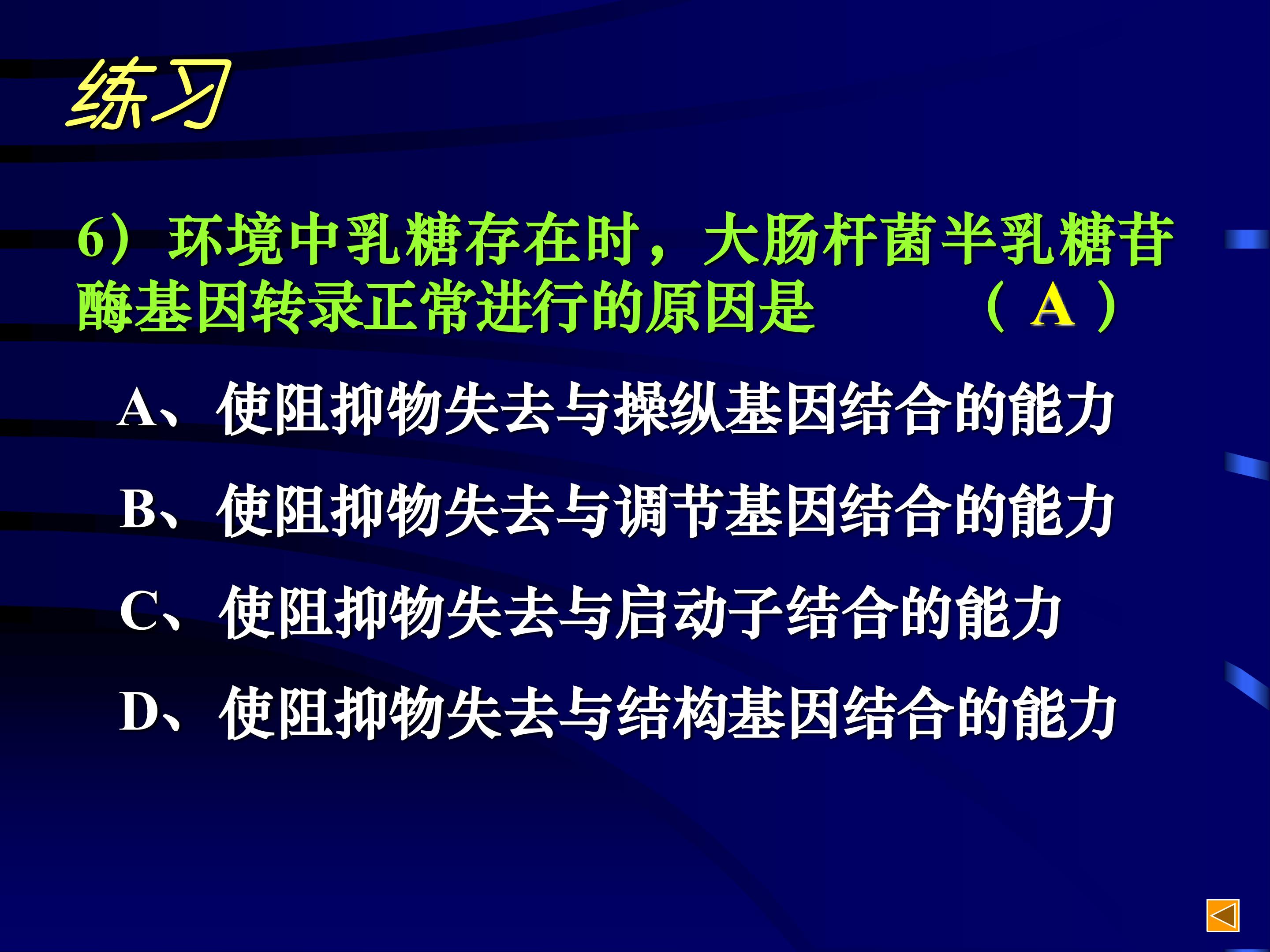 练习

6）环境中乳糖存在时，大肠杆菌半乳糖苷酶基因转录正常进行的原因是 （ A ）

A、使阻抑物失去与操纵基因结合的能力

B、使阻抑物失去与调节基因结合的能力

C、使阻抑物失去与启动子结合的能力

D、使阻抑物失去与结构基因结合的能力